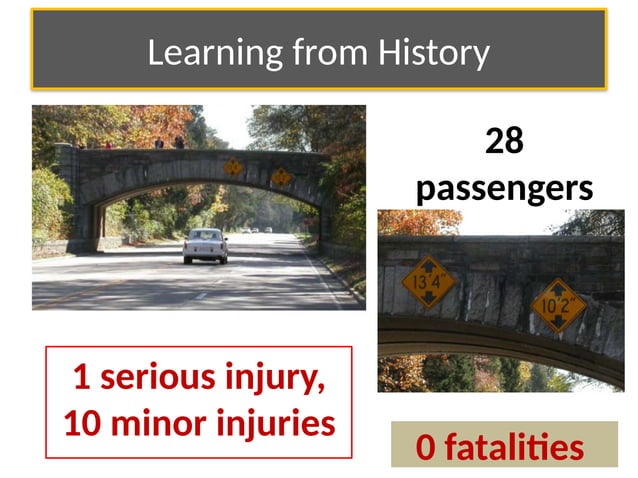 Learning from History

28 passengers

13'4"

10'2"

1 serious injury, 10 minor injuries

0 fatalities